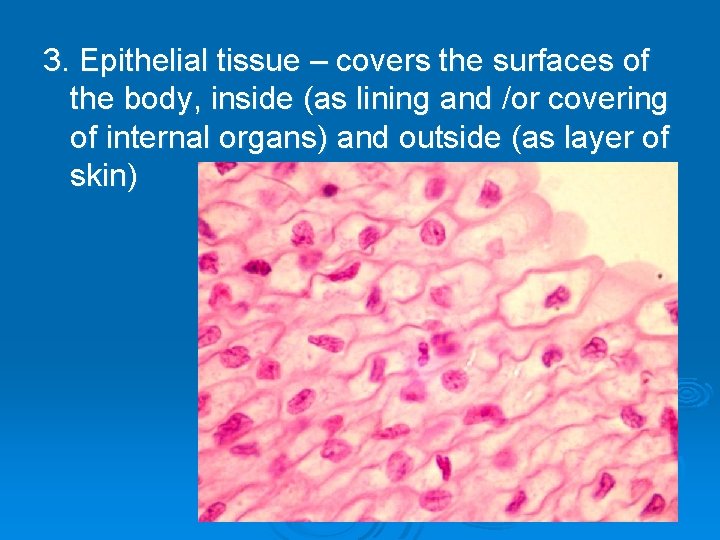 3. Epithelial tissue – covers the surfaces of the body, inside (as lining and /or covering of internal organs) and outside (as layer of skin)